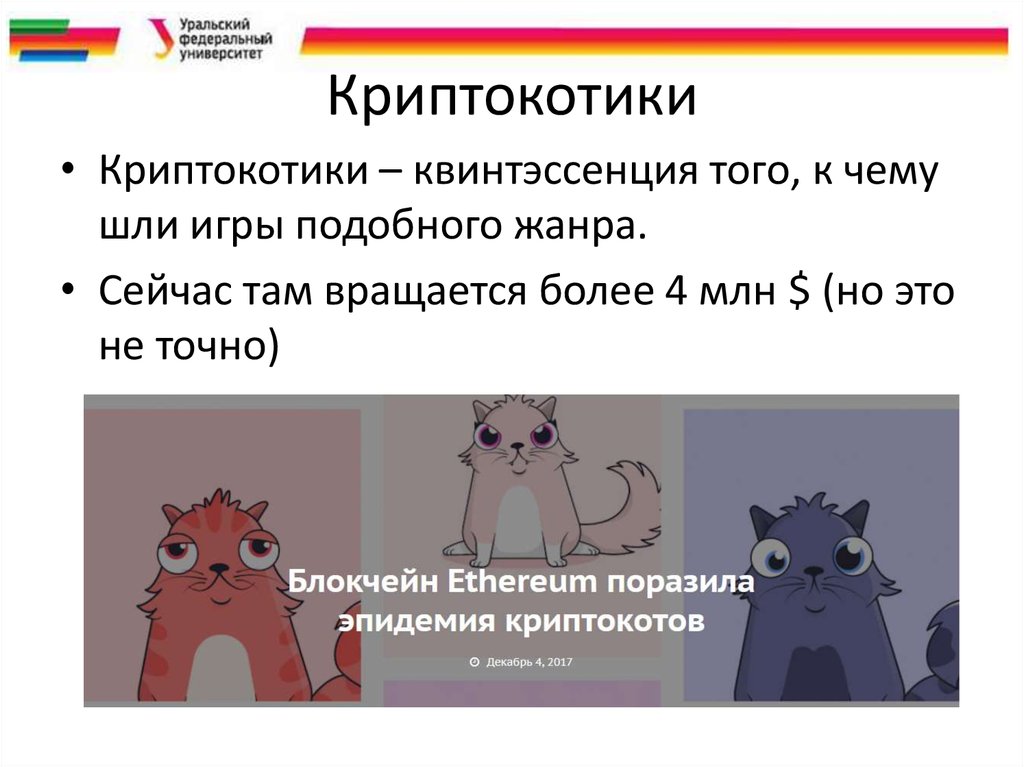 Уральский федеральный университет

Криптокотики

• Криптокотики – квинтэссенция того, к чему шли игры подобного жанра.

• Сейчас там вращается более 4 млн $ (но это не точно)

Блокчейн Ethereum поразила эпидемия криптокотов

Декабрь 4, 2017